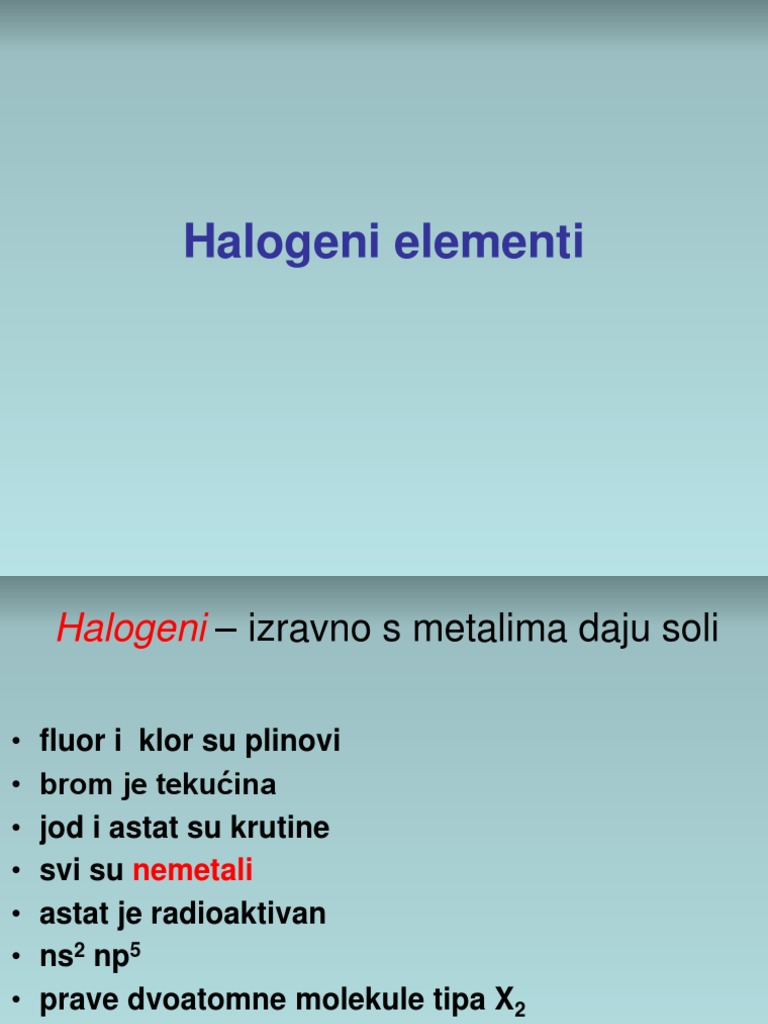 Halogeni elementi

Halogeni – izravno s metalima daju soli

• fluor i klor su plinovi
• brom je tekućina
• jod i astat su krutine
• svi su nemetali
• astat je radioaktivan
• $ns^2$ $np^5$
• prave dvoatomne molekule tipa $X_2$